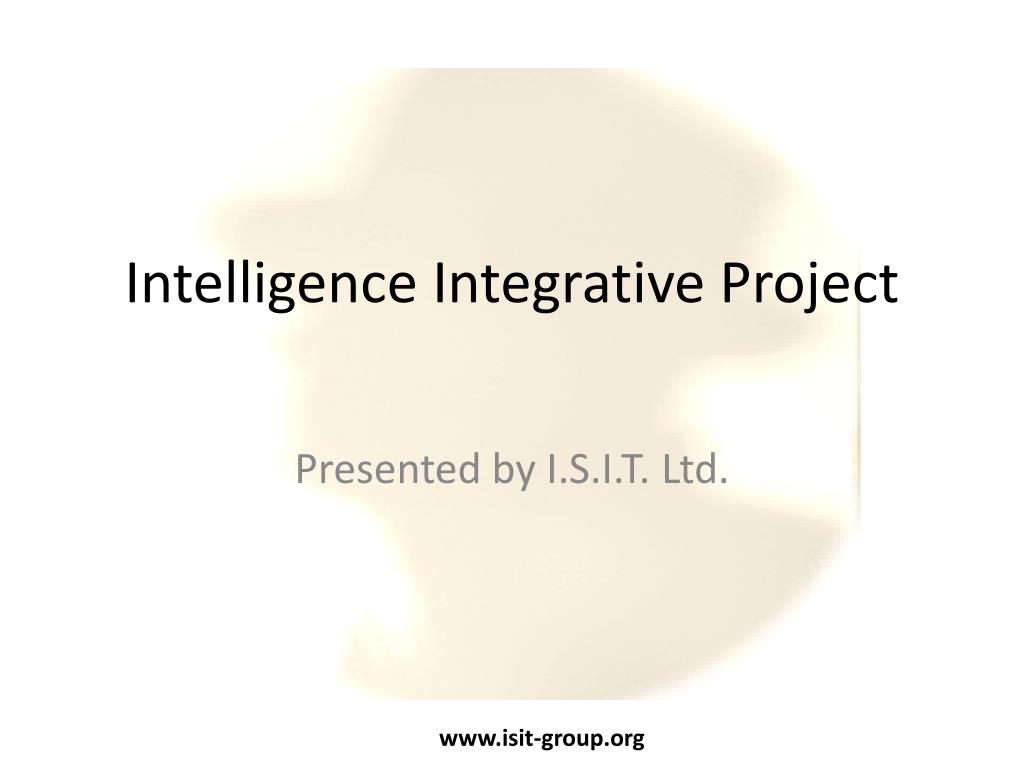 Intelligence Integrative Project

Presented by I.S.I.T. Ltd.

www.isit-group.org